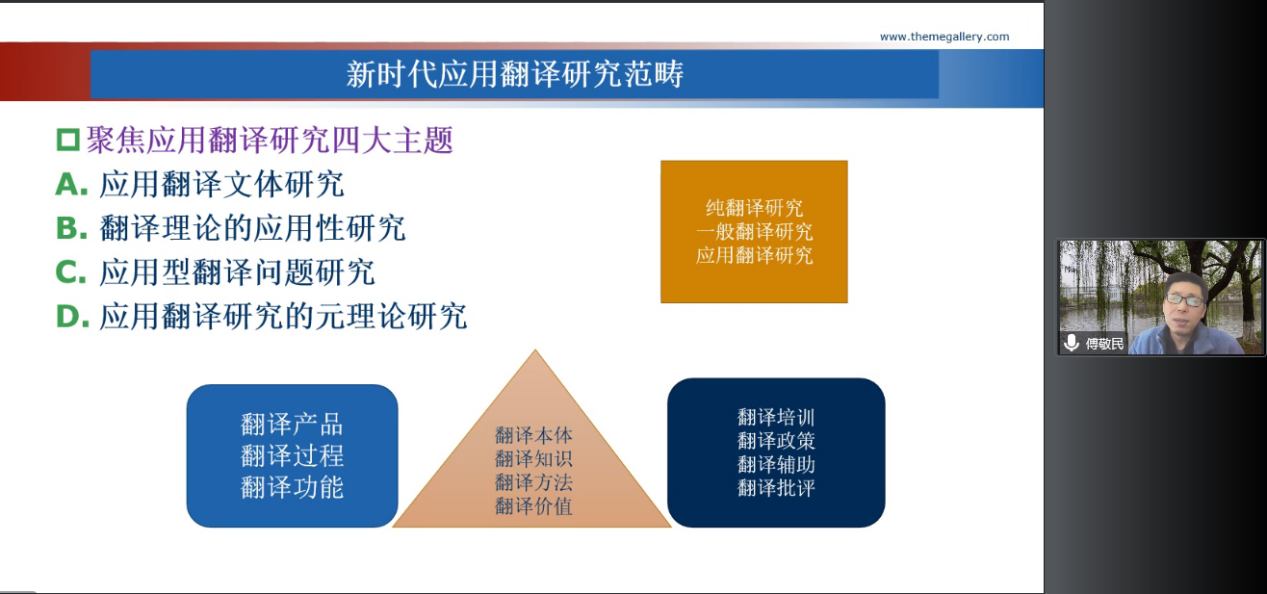 www.themegallery.com

新时代应用翻译研究范畴

聚焦应用翻译研究四大主题
A. 应用翻译文体研究
B. 翻译理论的应用性研究
C. 应用型翻译问题研究
D. 应用翻译研究的元理论研究

纯翻译研究
一般翻译研究
应用翻译研究

翻译产品
翻译过程
翻译功能

翻译本体
翻译知识
翻译方法
翻译价值

翻译培训
翻译政策
翻译辅助
翻译批评

傅敬民